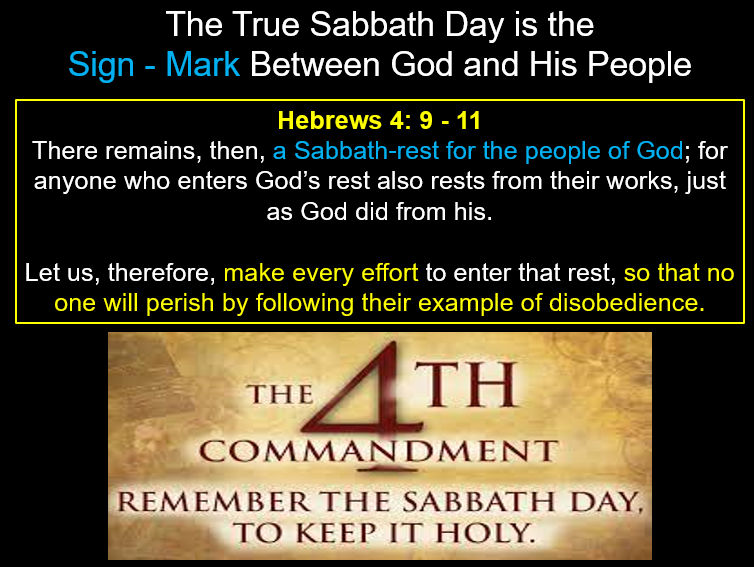 The True Sabbath Day is the
Sign - Mark Between God and His People

Hebrews 4: 9 - 11
There remains, then, a Sabbath-rest for the people of God; for anyone who enters God's rest also rests from their works, just as God did from his.

Let us, therefore, make every effort to enter that rest, so that no one will perish by following their example of disobedience.

THE 4TH COMMANDMENT
REMEMBER THE SABBATH DAY, TO KEEP IT HOLY.